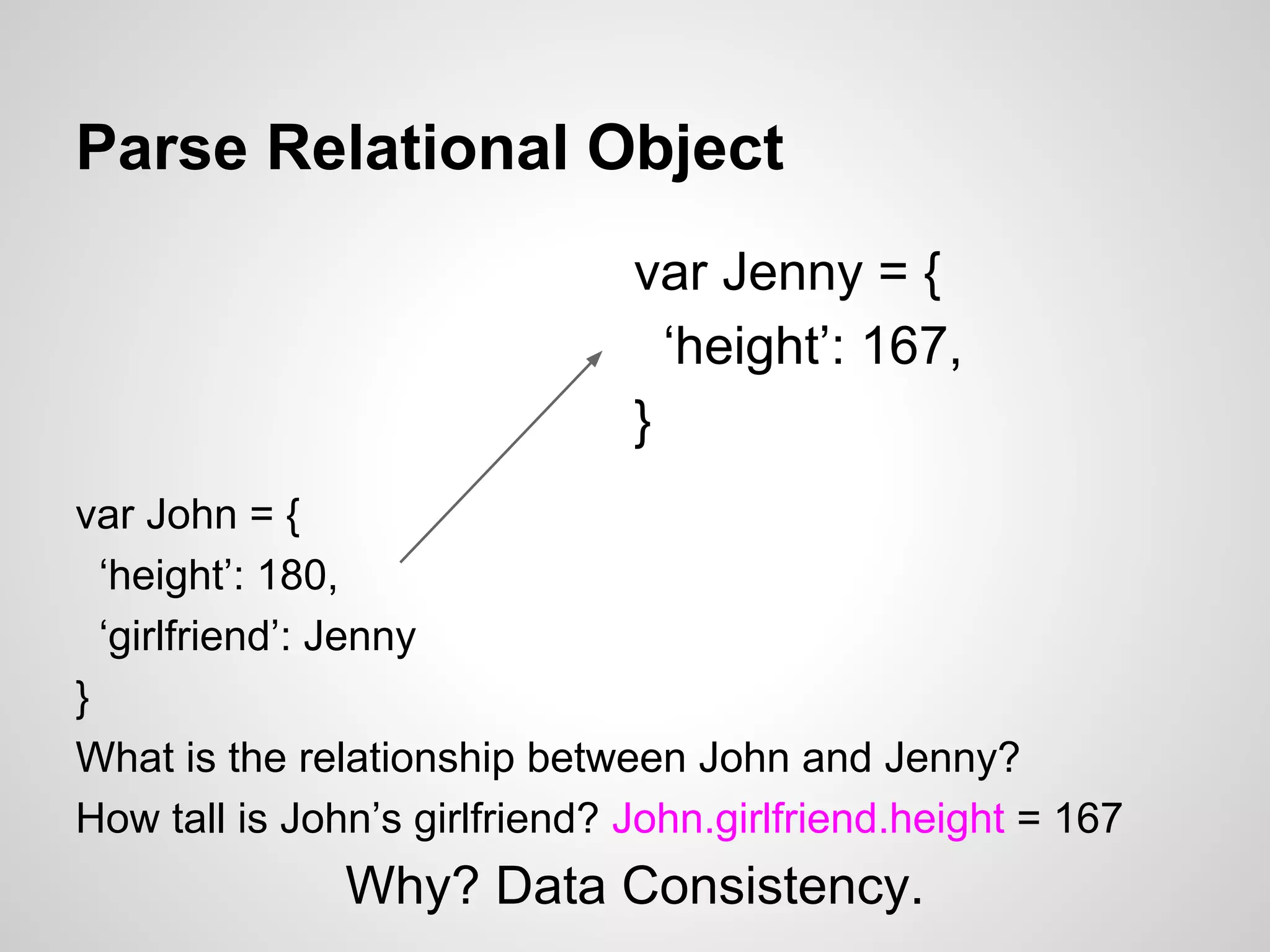 Parse Relational Object

var Jenny = {
‘height’: 167,
}

var John = {
‘height’: 180,
‘girlfriend’: Jenny
}

What is the relationship between John and Jenny?

How tall is John’s girlfriend? John.girlfriend.height = 167

Why? Data Consistency.